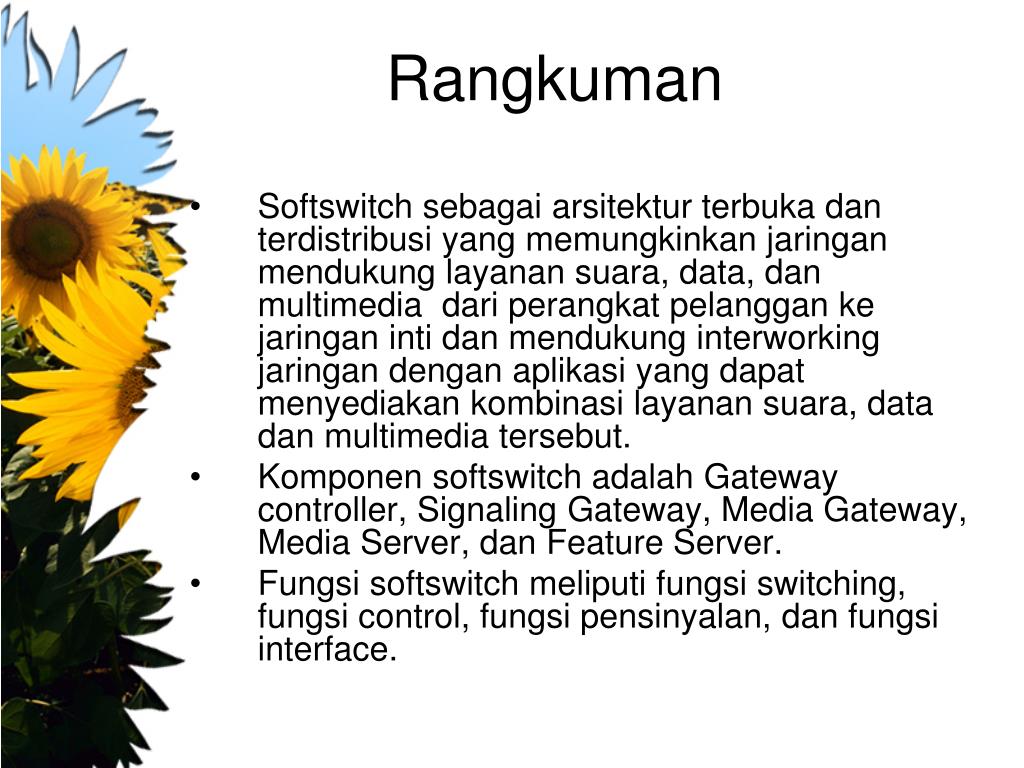 Rangkuman

• Softswitch sebagai arsitektur terbuka dan terdistribusi yang memungkinkan jaringan mendukung layanan suara, data, dan multimedia dari perangkat pelanggan ke jaringan inti dan mendukung interworking jaringan dengan aplikasi yang dapat menyediakan kombinasi layanan suara, data dan multimedia tersebut.
• Komponen softswitch adalah Gateway controller, Signaling Gateway, Media Gateway, Media Server, dan Feature Server.
• Fungsi softswitch meliputi fungsi switching, fungsi control, fungsi pensinyalan, dan fungsi interface.